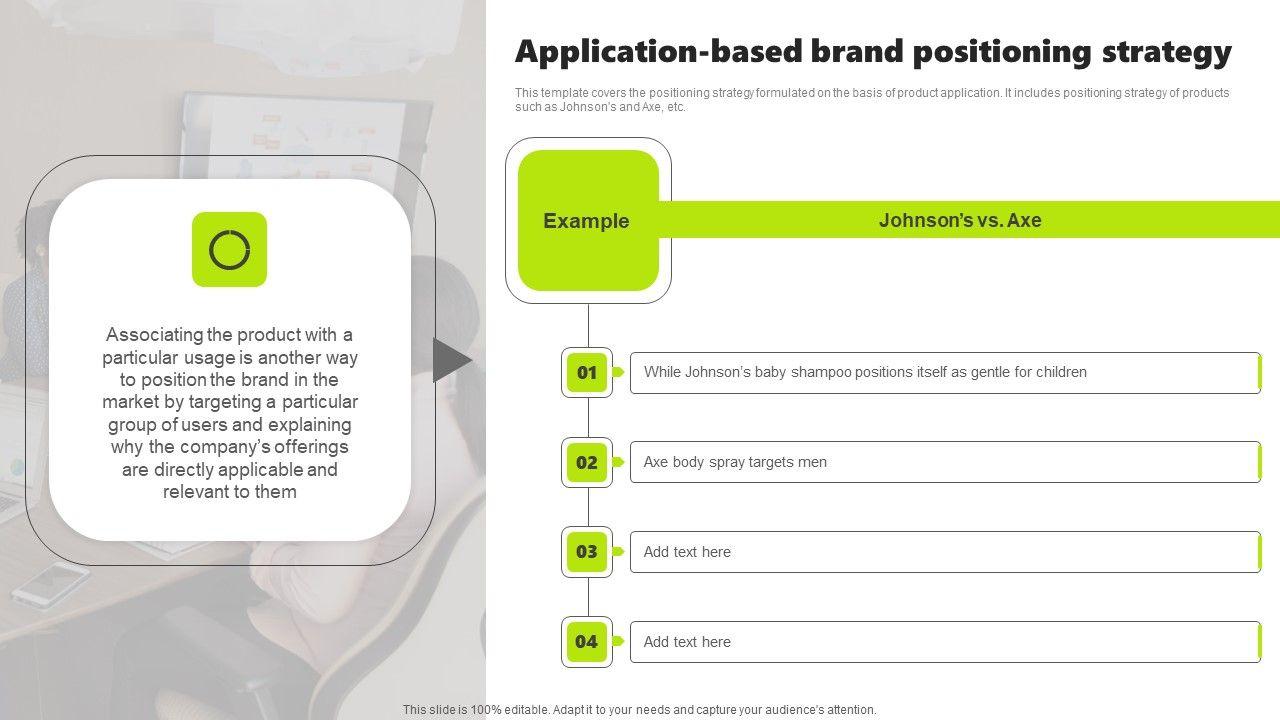 Application-based brand positioning strategy

This template covers the positioning strategy formulated on the basis of product application. It includes positioning strategy of products such as Johnson's and Axe, etc.

Associating the product with a particular usage is another way to position the brand in the market by targeting a particular group of users and explaining why the company's offerings are directly applicable and relevant to them

Example

Johnson's vs. Axe

01 While Johnson's baby shampoo positions itself as gentle for children

02 Axe body spray targets men

03 Add text here

04 Add text here

This slide is 100% editable. Adapt it to your needs and capture your audience's attention.